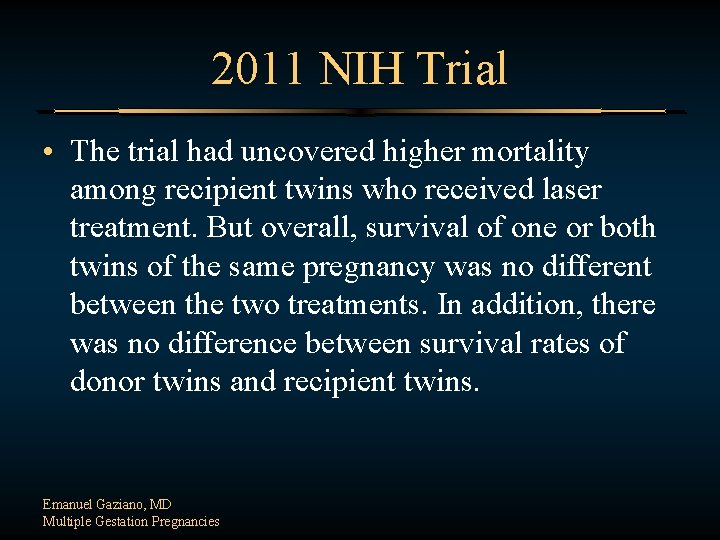 2011 NIH Trial

• The trial had uncovered higher mortality among recipient twins who received laser treatment. But overall, survival of one or both twins of the same pregnancy was no different between the two treatments. In addition, there was no difference between survival rates of donor twins and recipient twins.

Emanuel Gaziano, MD
Multiple Gestation Pregnancies